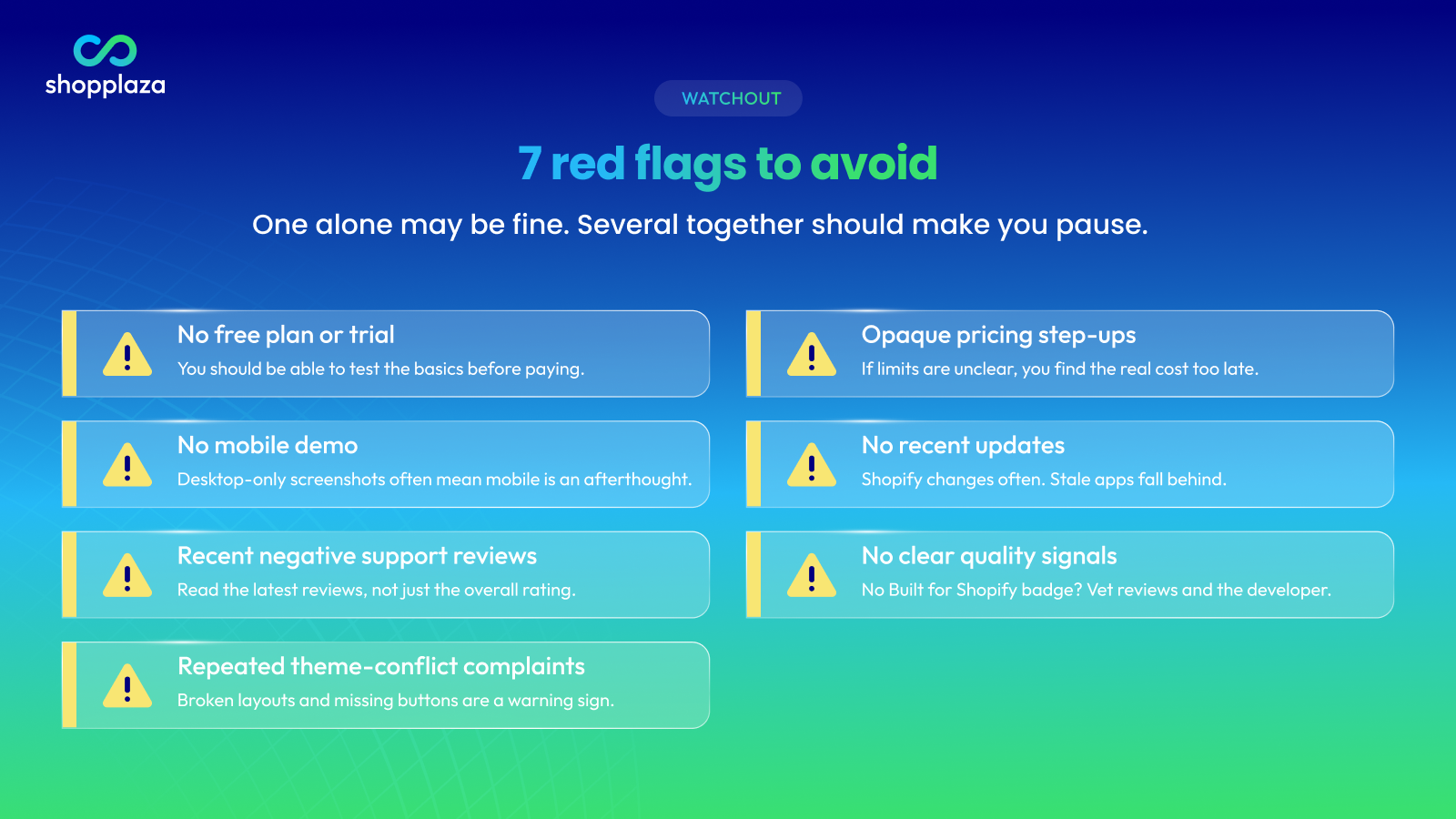 shopplaza

WATCHOUT

7 red flags to avoid

One alone may be fine. Several together should make you pause.

No free plan or trial
You should be able to test the basics before paying.

No mobile demo
Desktop-only screenshots often mean mobile is an afterthought.

Recent negative support reviews
Read the latest reviews, not just the overall rating.

Repeated theme-conflict complaints
Broken layouts and missing buttons are a warning sign.

Opaque pricing step-ups
If limits are unclear, you find the real cost too late.

No recent updates
Shopify changes often. Stale apps fall behind.

No clear quality signals
No Built for Shopify badge? Vet reviews and the developer.